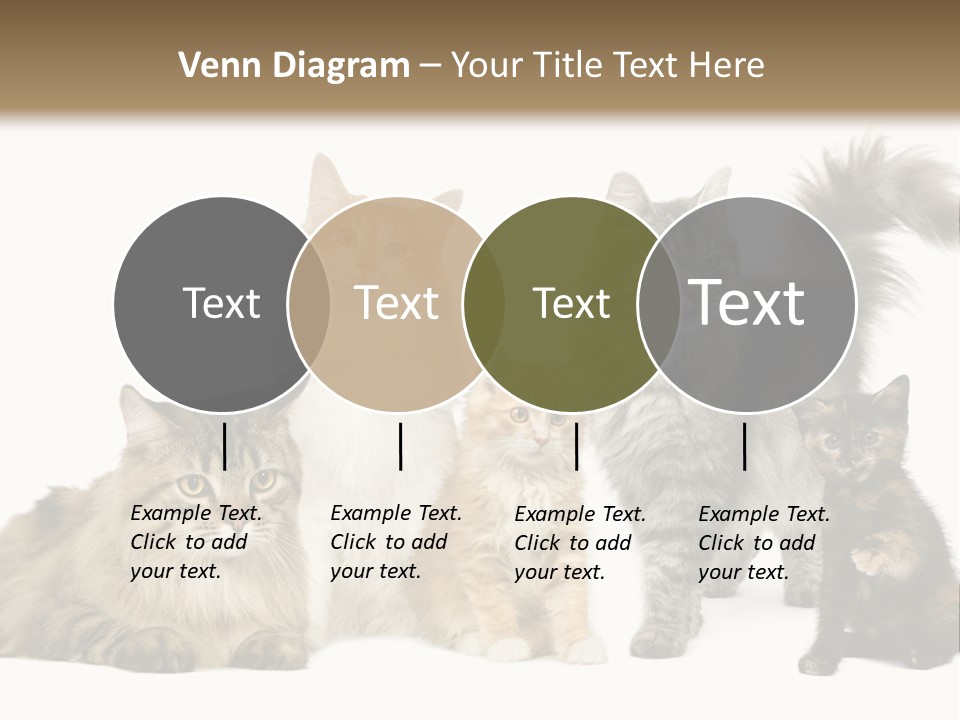 Venn Diagram – Your Title Text Here

Text

Text

Text

Text

Example Text. Click to add your text.

Example Text. Click to add your text.

Example Text. Click to add your text.

Example Text. Click to add your text.